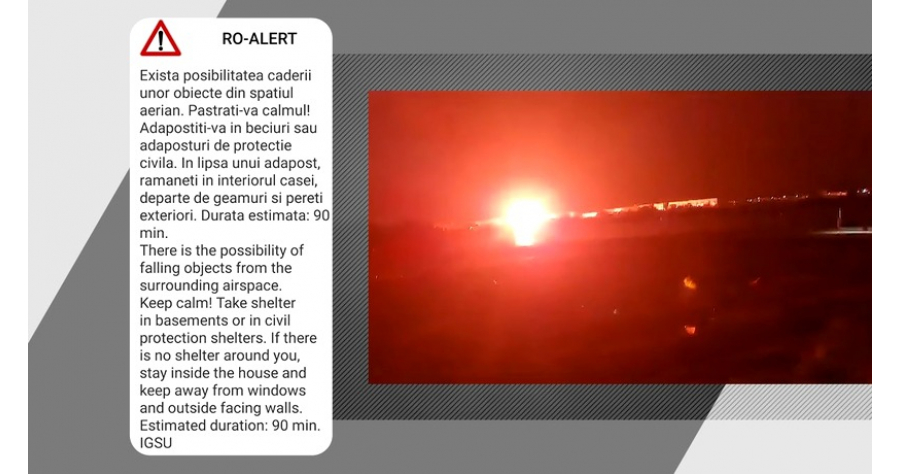 RO-ALERT

Exista posibilitatea caderii unor obiecte din spatiul aerian. Pastrati-va calmul! Adapostiti-va in beciuri sau adaposturi de protectie civila. In lipsa unui adapost, ramaneti in interiorul casei, departe de geamuri si pereti exteriori. Durata estimata: 90 min.
There is the possibility of falling objects from the surrounding airspace.
Keep calm! Take shelter in basements or in civil protection shelters. If there is no shelter around you, stay inside the house and keep away from windows and outside facing walls.
Estimated duration: 90 min.
IGSU